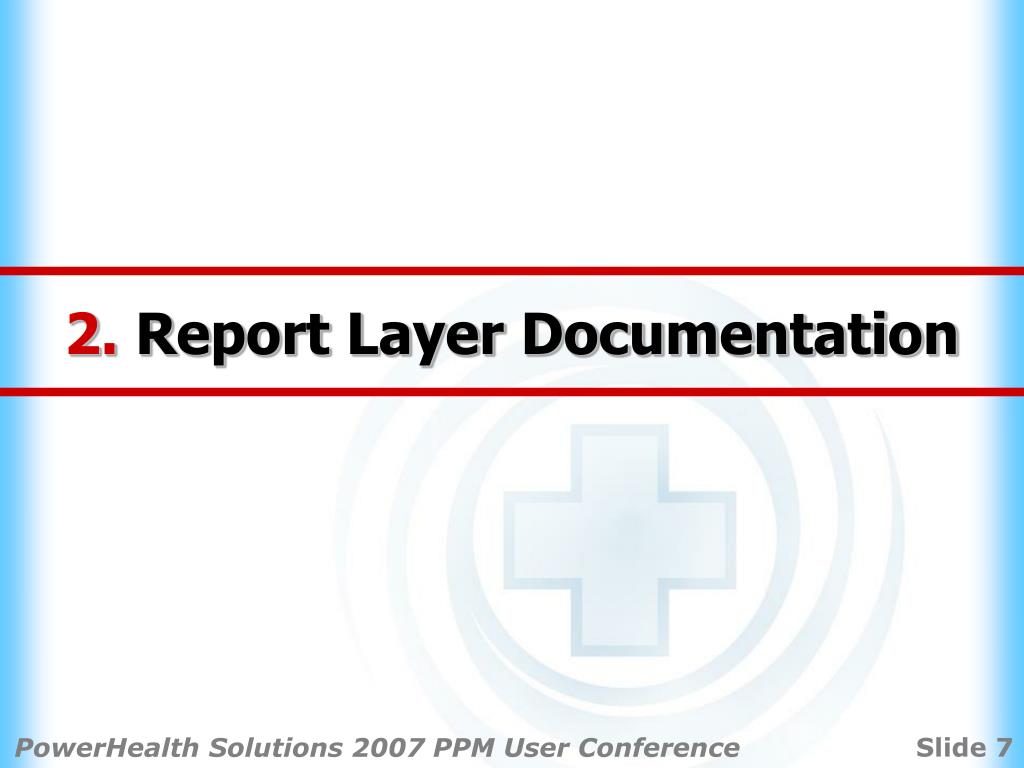 2. Report Layer Documentation

PowerHealth Solutions 2007 PPM User Conference

Slide 7